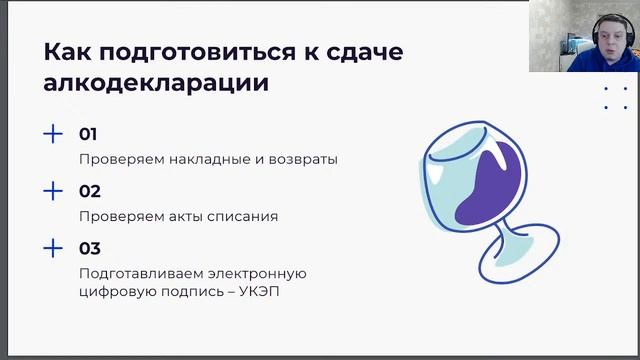 Как подготовиться к сдаче алкодекларации

01
Проверяем накладные и возвраты

02
Проверяем акты списания

03
Подготавливаем электронную цифровую подпись – УКЭП